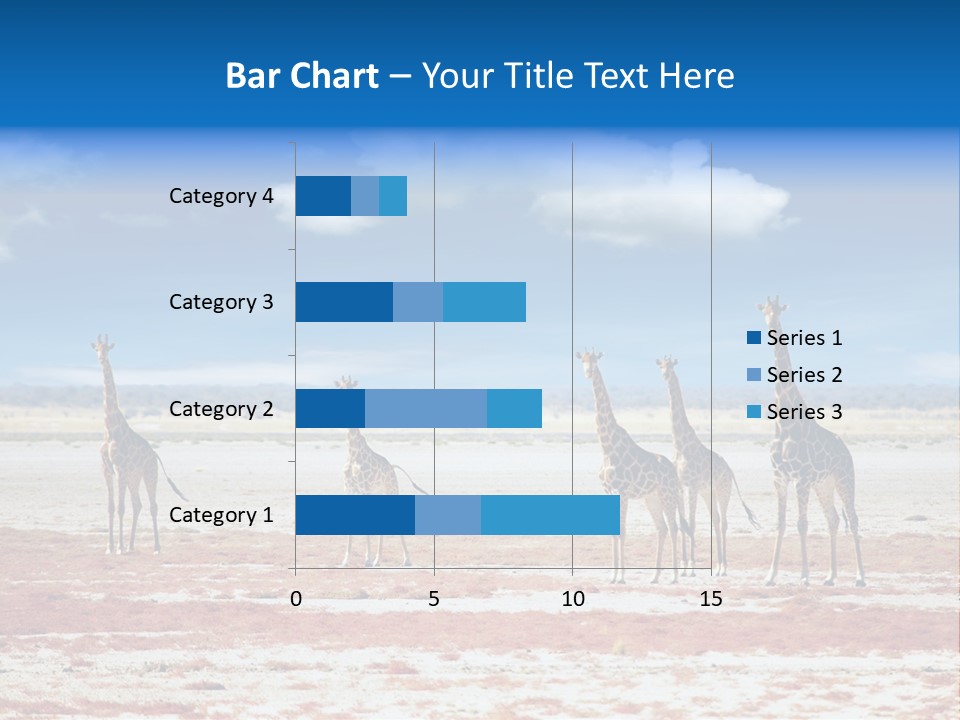 Bar Chart – Your Title Text Here

Category 4
Category 3
Category 2
Category 1

0
5
10
15

Series 1
Series 2
Series 3